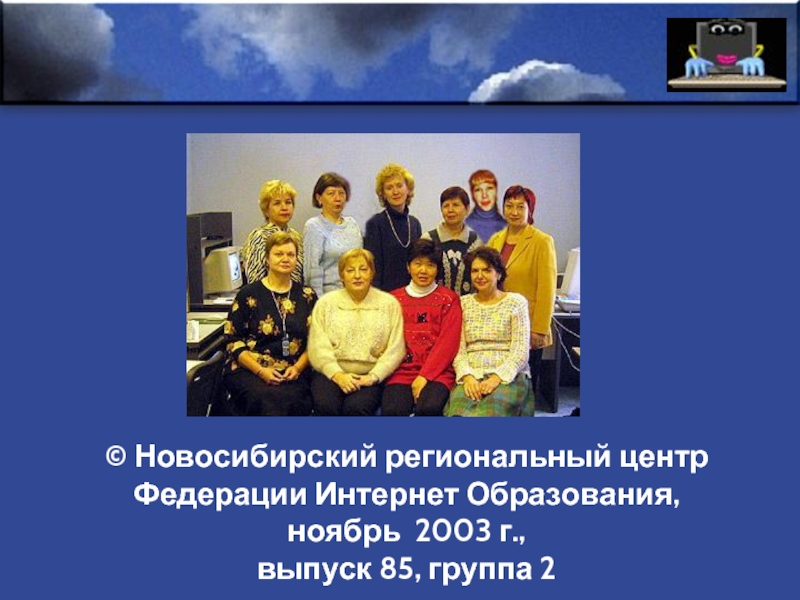 © Новосибирский региональный центр Федерации Интернет Образования, ноябрь 2003 г., выпуск 85, группа 2